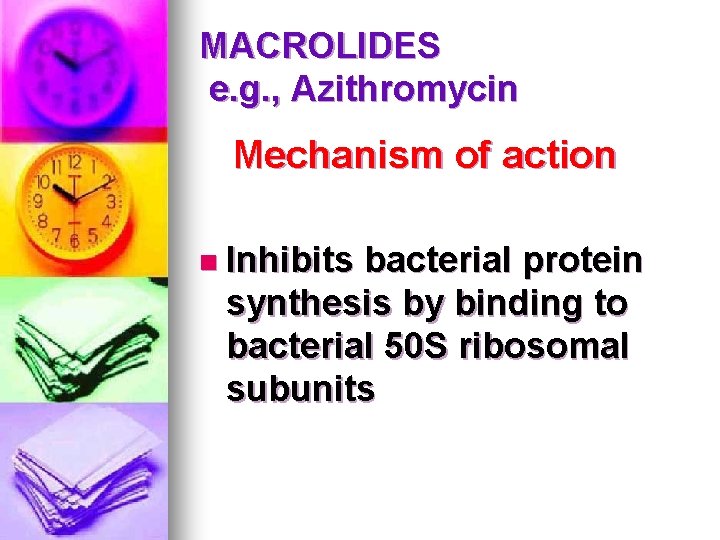 MACROLIDES
e.g., Azithromycin

Mechanism of action

Inhibits bacterial protein synthesis by binding to bacterial 50S ribosomal subunits